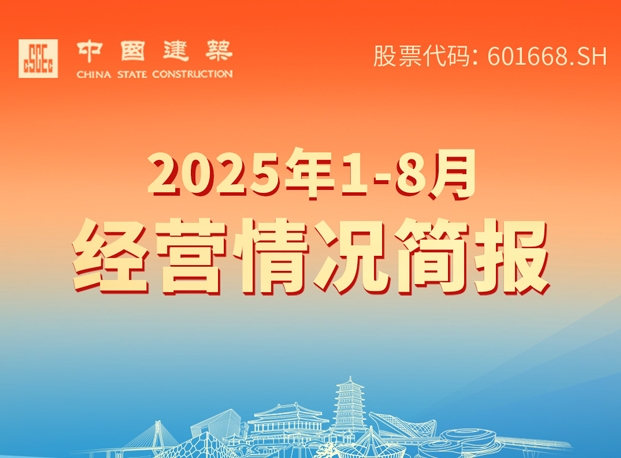 CSCEC 中國建築
CHINA STATE CONSTRUCTION

股票代码: 601668.SH

2025年1-8月
经营情况简报